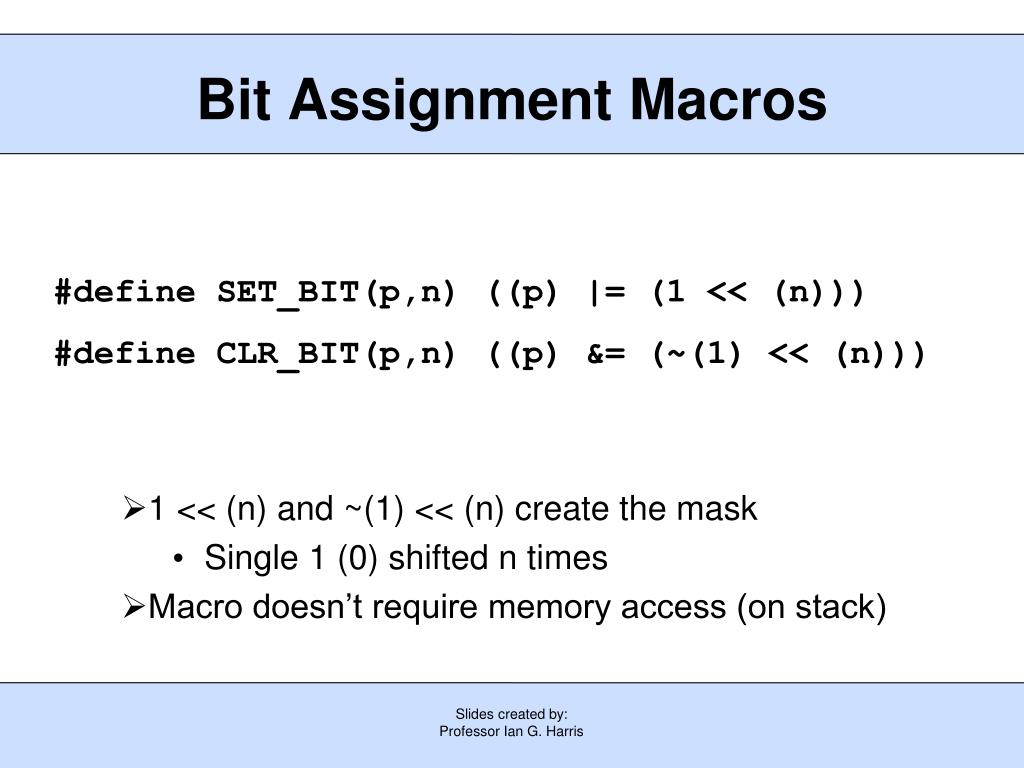 Bit Assignment Macros

#define SET_BIT(p,n) ((p) |= (1 << (n)))

#define CLR_BIT(p,n) ((p) &= (~(1) << (n)))

➢1 << (n) and ~(1) << (n) create the mask

• Single 1 (0) shifted n times

➢Macro doesn't require memory access (on stack)

Slides created by:
Professor Ian G. Harris